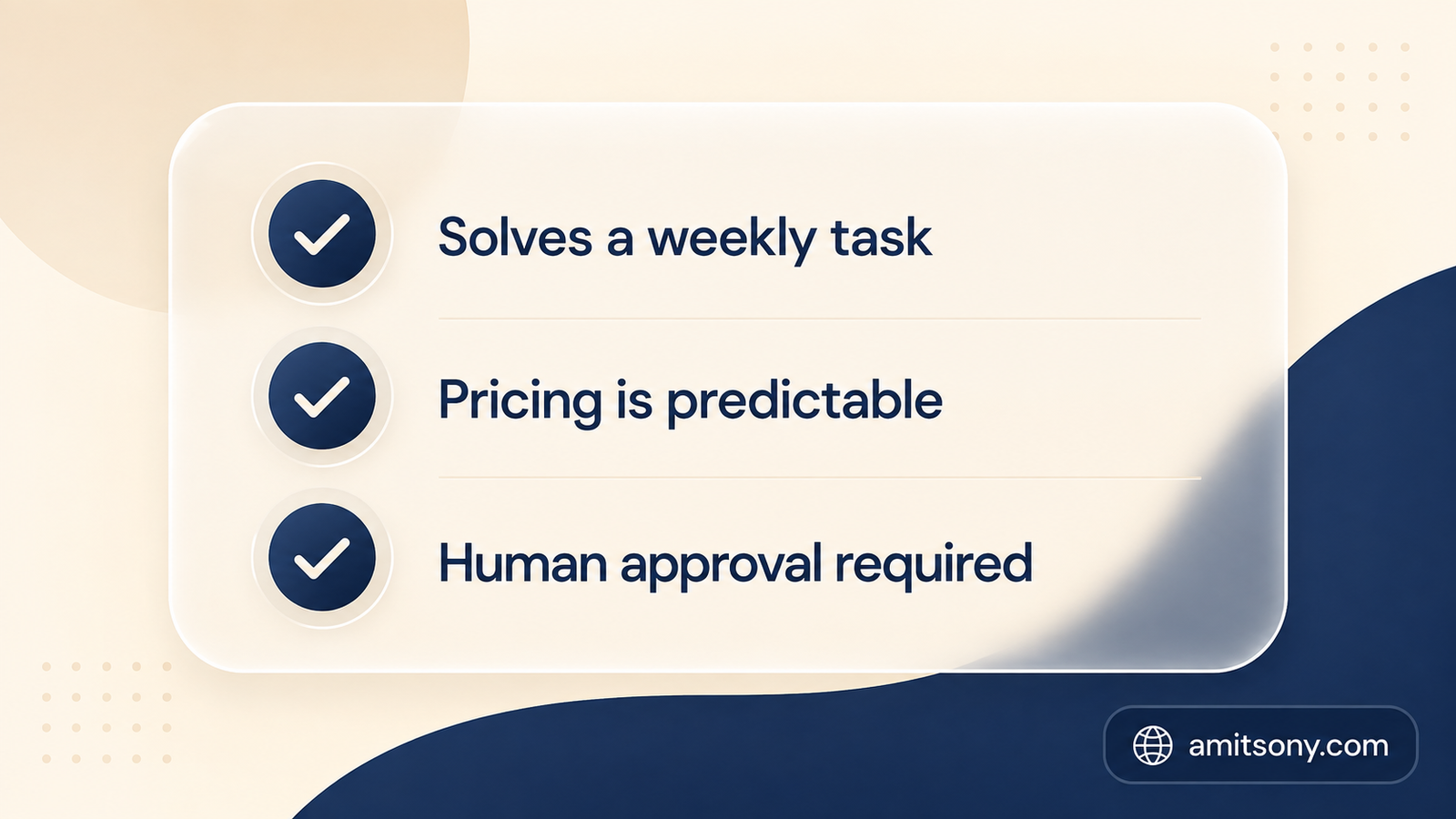 Solves a weekly task

Pricing is predictable

Human approval required

amitsony.com